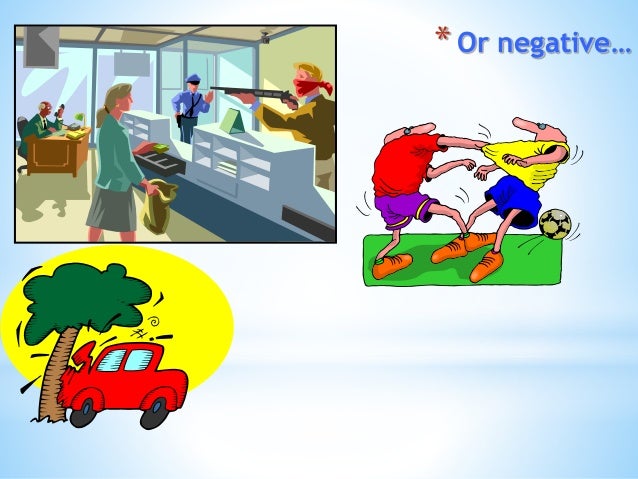 * Or negative…